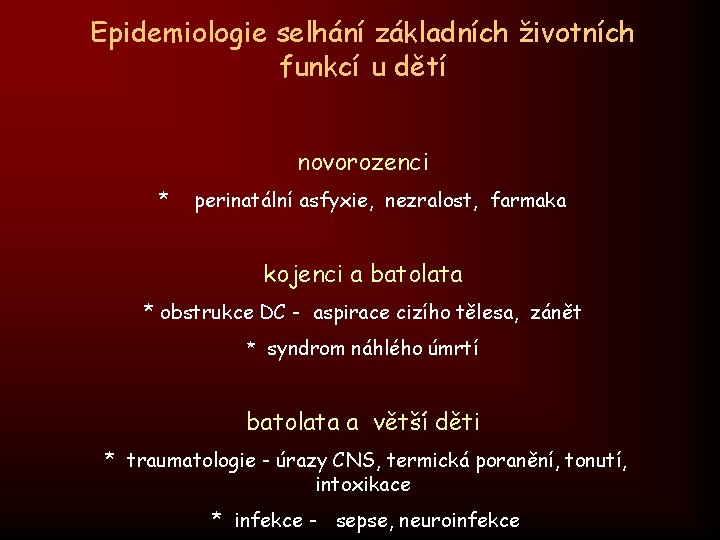 Epidemiologie selhání základních životních funkcí u dětí

novorozenci

* perinatální asfyxie, nezralost, farmaka

kojenci a batolata

* obstrukce DC - aspirace cizího tělesa, zánět

* syndrom náhlého úmrtí

batolata a větší děti

* traumatologie - úrazy CNS, termická poranění, tonutí, intoxikace

* infekce - sepse, neuroinfekce